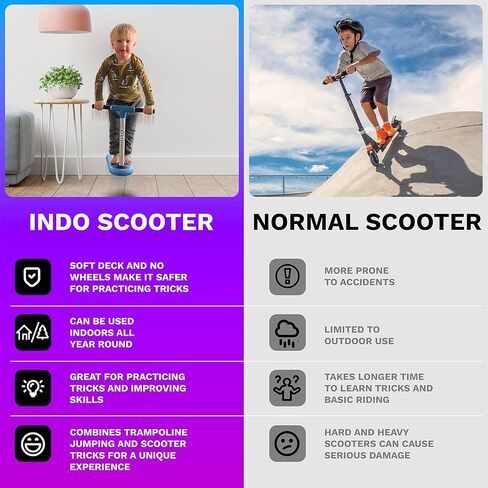 INDO SCOOTER

SOFT DECK AND NO WHEELS MAKE IT SAFER FOR PRACTICING TRICKS

CAN BE USED INDOORS ALL YEAR ROUND

GREAT FOR PRACTICING TRICKS AND IMPROVING SKILLS

COMBINES TRAMPOLINE JUMPING AND SCOOTER TRICKS FOR A UNIQUE EXPERIENCE

NORMAL SCOOTER

MORE PRONE TO ACCIDENTS

LIMITED TO OUTDOOR USE

TAKES LONGER TIME TO LEARN TRICKS AND BASIC RIDING

HARD AND HEAVY SCOOTERS CAN CAUSE SERIOUS DAMAGE